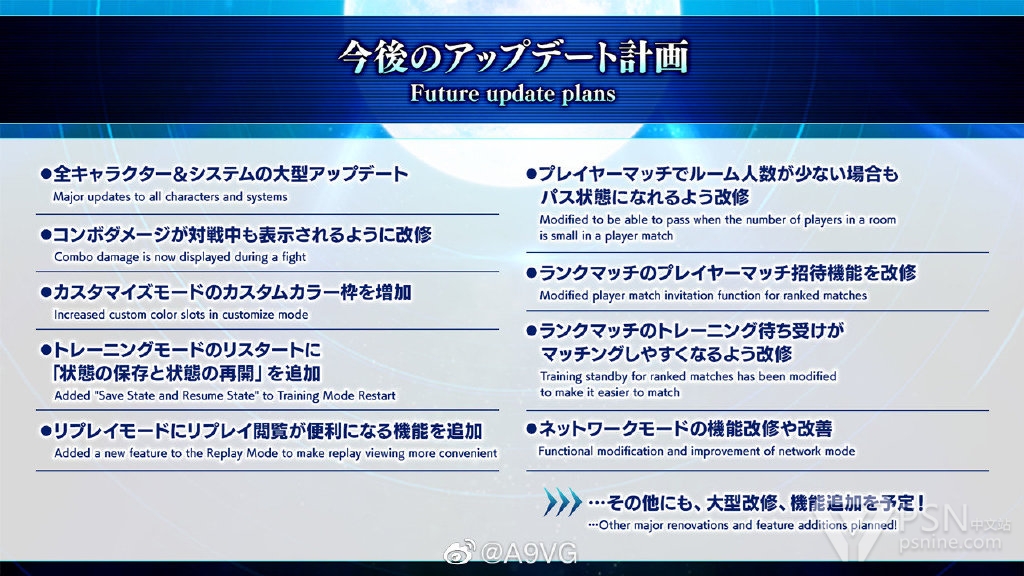 今後のアップデート計画
Future update plans

●全キャラクター＆システムの大型アップデート
Major updates to all characters and systems

●コンボダメージが対戦中も表示されるように改修
Combo damage is now displayed during a fight

●カスタマイズモードのカスタムカラー枠を増加
Increased custom color slots in customize mode

●トレーニングモードのリスタートに「状態の保存と状態の再開」を追加
Added "Save State and Resume State" to Training Mode Restart

●リプレイモードにリプレイ閲覧が便利になる機能を追加
Added a new feature to the Replay Mode to make replay viewing more convenient

●プレイヤーマッチでルーム人数が少ない場合もパス状態になれるよう改修
Modified to be able to pass when the number of players in a room is small in a player match

●ランクマッチのプレイヤーマッチ招待機能を改修
Modified player match invitation function for ranked matches

●ランクマッチのトレーニング待ち受けがマッチングしやすくなるよう改修
Training standby for ranked matches has been modified to make it easier to match

●ネットワークモードの機能改修や改善
Functional modification and improvement of network mode

…その他にも、大型改修、機能追加を予定！
…Other major renovations and feature additions planned!

@A9VG

PSN中文站
psnine.com